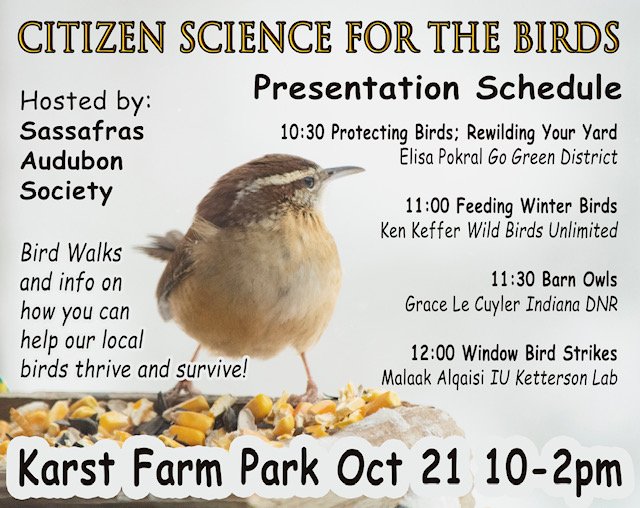 CITIZEN SCIENCE FOR THE BIRDS

Hosted by:
Sassafras Audubon Society

Bird Walks and info on how you can help our local birds thrive and survive!

Presentation Schedule

10:30 Protecting Birds; Rewilding Your Yard
Elisa Pokral Go Green District

11:00 Feeding Winter Birds
Ken Keffer Wild Birds Unlimited

11:30 Barn Owls
Grace Le Cuyler Indiana DNR

12:00 Window Bird Strikes
Malaak Alqaisi IU Ketterson Lab

Karst Farm Park Oct 21 10-2pm